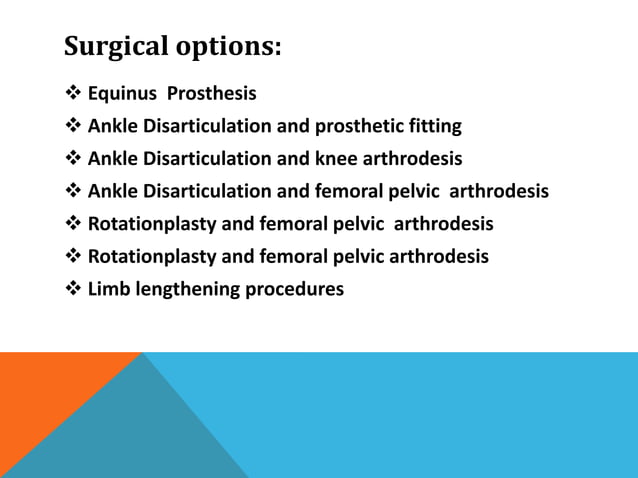 Surgical options:

❖ Equinus Prosthesis
❖ Ankle Disarticulation and prosthetic fitting
❖ Ankle Disarticulation and knee arthrodesis
❖ Ankle Disarticulation and femoral pelvic arthrodesis
❖ Rotationplasty and femoral pelvic arthrodesis
❖ Rotationplasty and femoral pelvic arthrodesis
❖ Limb lengthening procedures